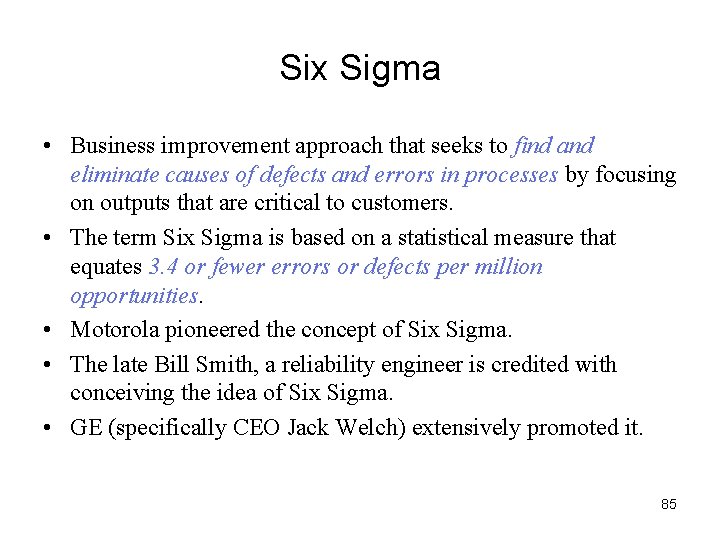 Six Sigma

• Business improvement approach that seeks to find and eliminate causes of defects and errors in processes by focusing on outputs that are critical to customers.

• The term Six Sigma is based on a statistical measure that equates 3.4 or fewer errors or defects per million opportunities.

• Motorola pioneered the concept of Six Sigma.

• The late Bill Smith, a reliability engineer is credited with conceiving the idea of Six Sigma.

• GE (specifically CEO Jack Welch) extensively promoted it.

85